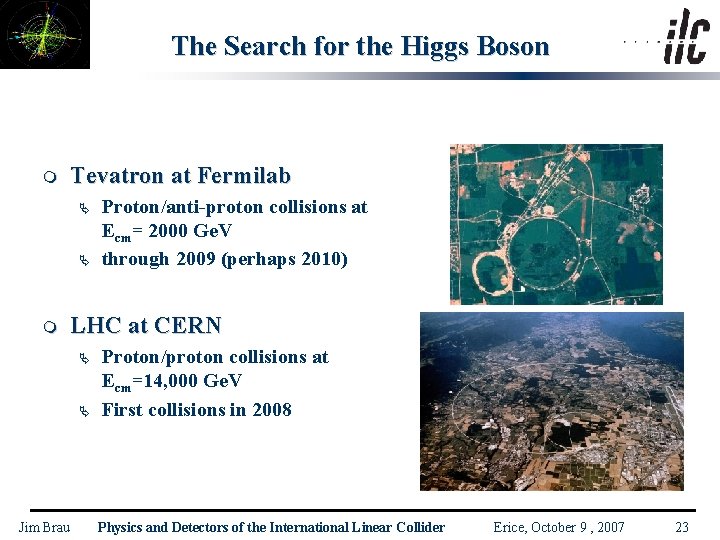 The Search for the Higgs Boson

ilc

Tevatron at Fermilab

Proton/anti-proton collisions at $E_{cm}$= 2000 GeV

through 2009 (perhaps 2010)

LHC at CERN

Proton/proton collisions at $E_{cm}$=14,000 GeV

First collisions in 2008

Jim Brau Physics and Detectors of the International Linear Collider Erice, October 9 , 2007 23